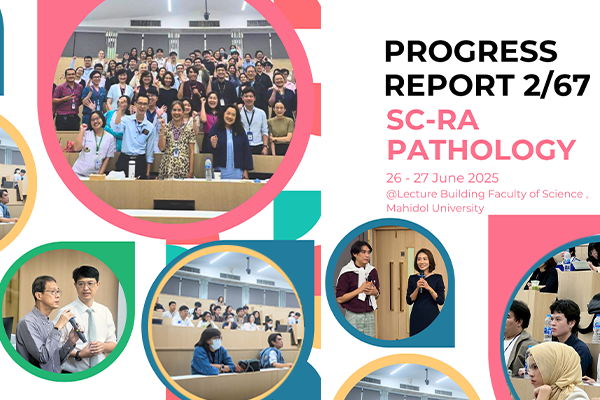 PROGRESS REPORT 2/67

SC-RA PATHOLOGY

26 - 27 June 2025
@Lecture Building Faculty of Science , Mahidol University